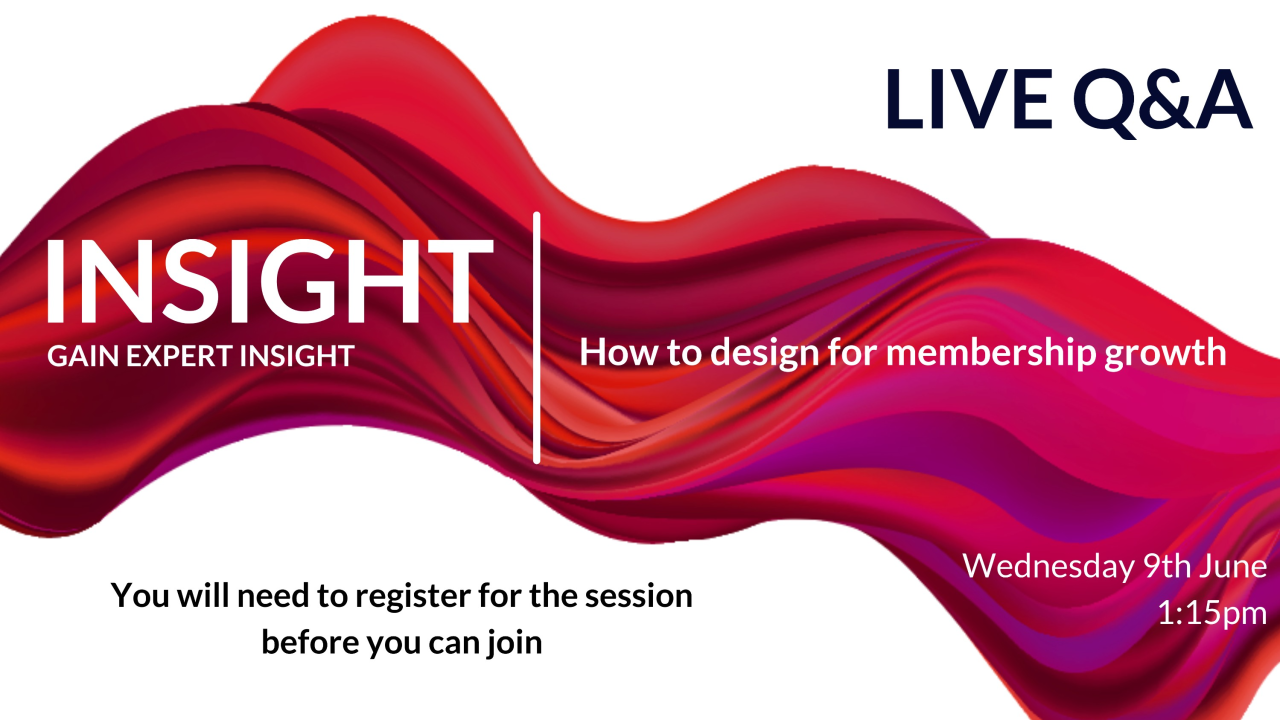 LIVE Q&A

INSIGHT
GAIN EXPERT INSIGHT

How to design for membership growth

You will need to register for the session before you can join

Wednesday 9th June
1:15pm